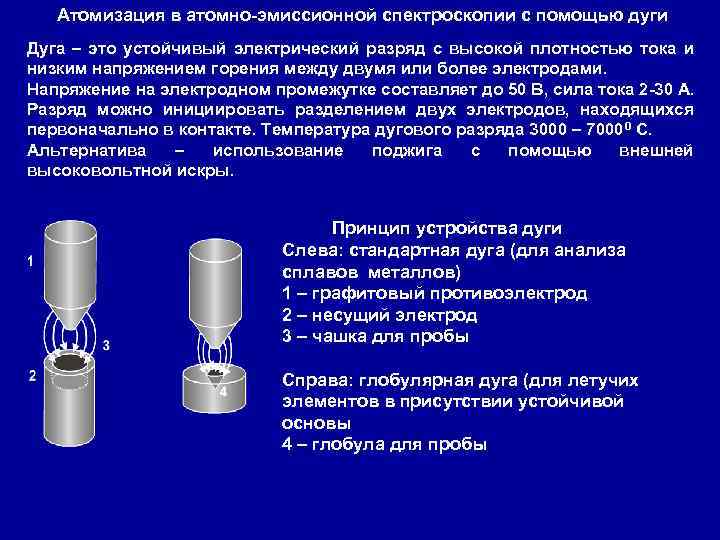 Атомизация в атомно-эмиссионной спектроскопии с помощью дуги

Дуга – это устойчивый электрический разряд с высокой плотностью тока и низким напряжением горения между двумя или более электродами. Напряжение на электродном промежутке составляет до 50 В, сила тока 2-30 А. Разряд можно инициировать разделением двух электродов, находящихся первоначально в контакте. Температура дугового разряда 3000 – 7000$^0$ С. Альтернатива – использование поджига с помощью внешней высоковольтной искры.

1

3

2

4

Принцип устройства дуги
Слева: стандартная дуга (для анализа сплавов металлов)
1 – графитовый противоэлектрод
2 – несущий электрод
3 – чашка для пробы

Справа: глобулярная дуга (для летучих элементов в присутствии устойчивой основы
4 – глобула для пробы